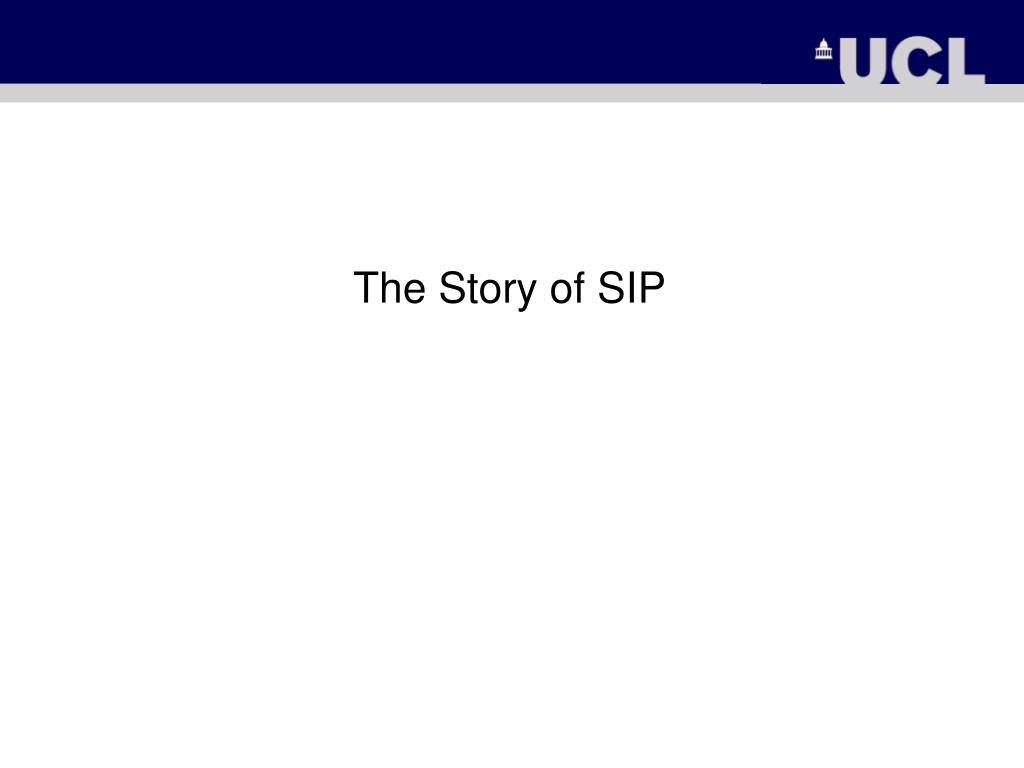 UCL

The Story of SIP